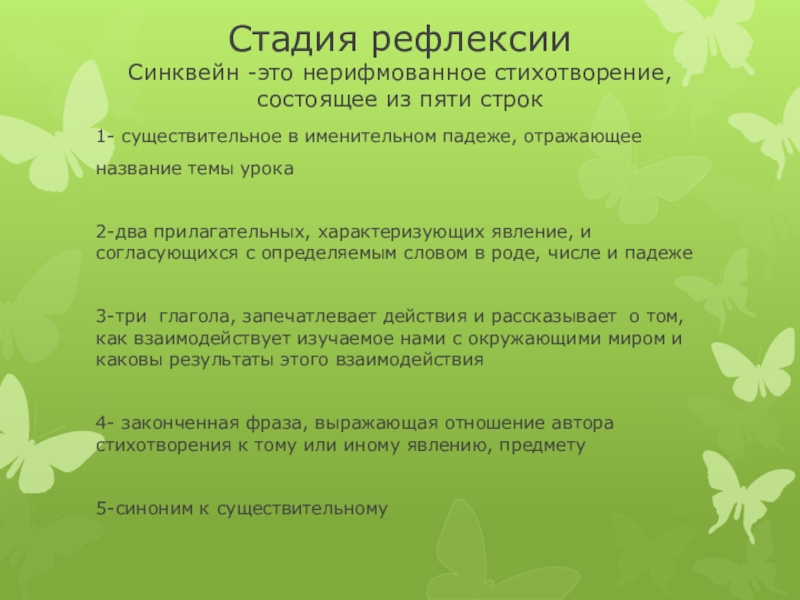 Стадия рефлексии
Синквейн -это нерифмованное стихотворение, состоящее из пяти строк

1- существительное в именительном падеже, отражающее название темы урока

2-два прилагательных, характеризующих явление, и согласующихся с определяемым словом в роде, числе и падеже

3-три глагола, запечатлевает действия и рассказывает о том, как взаимодействует изучаемое нами с окружающими миром и каковы результаты этого взаимодействия

4- законченная фраза, выражающая отношение автора стихотворения к тому или иному явлению, предмету

5-синоним к существительному